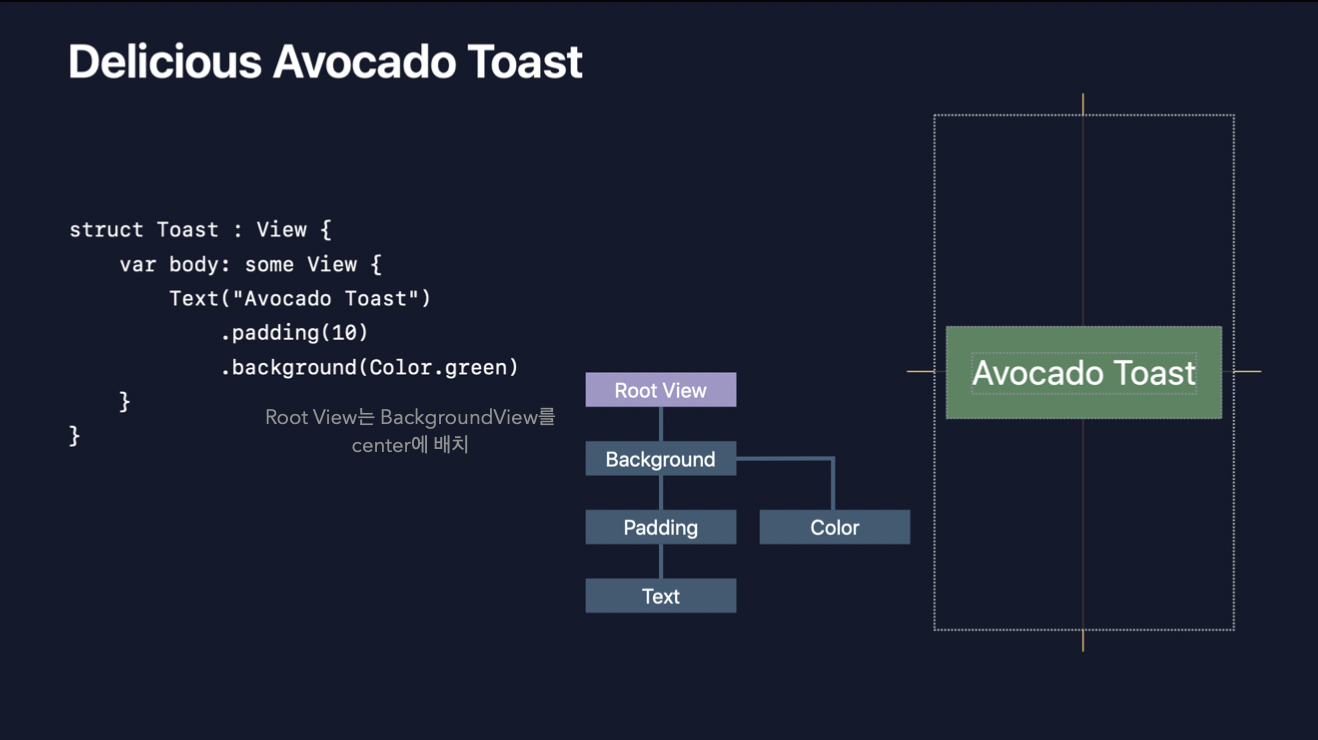 Delicious Avocado Toast

struct Toast : View {
    var body: some View {
        Text("Avocado Toast")
            .padding(10)
            .background(Color.green)
    }
}

Root View는 BackgroundView를 center에 배치

Root View

Background

Padding

Color

Text

Avocado Toast